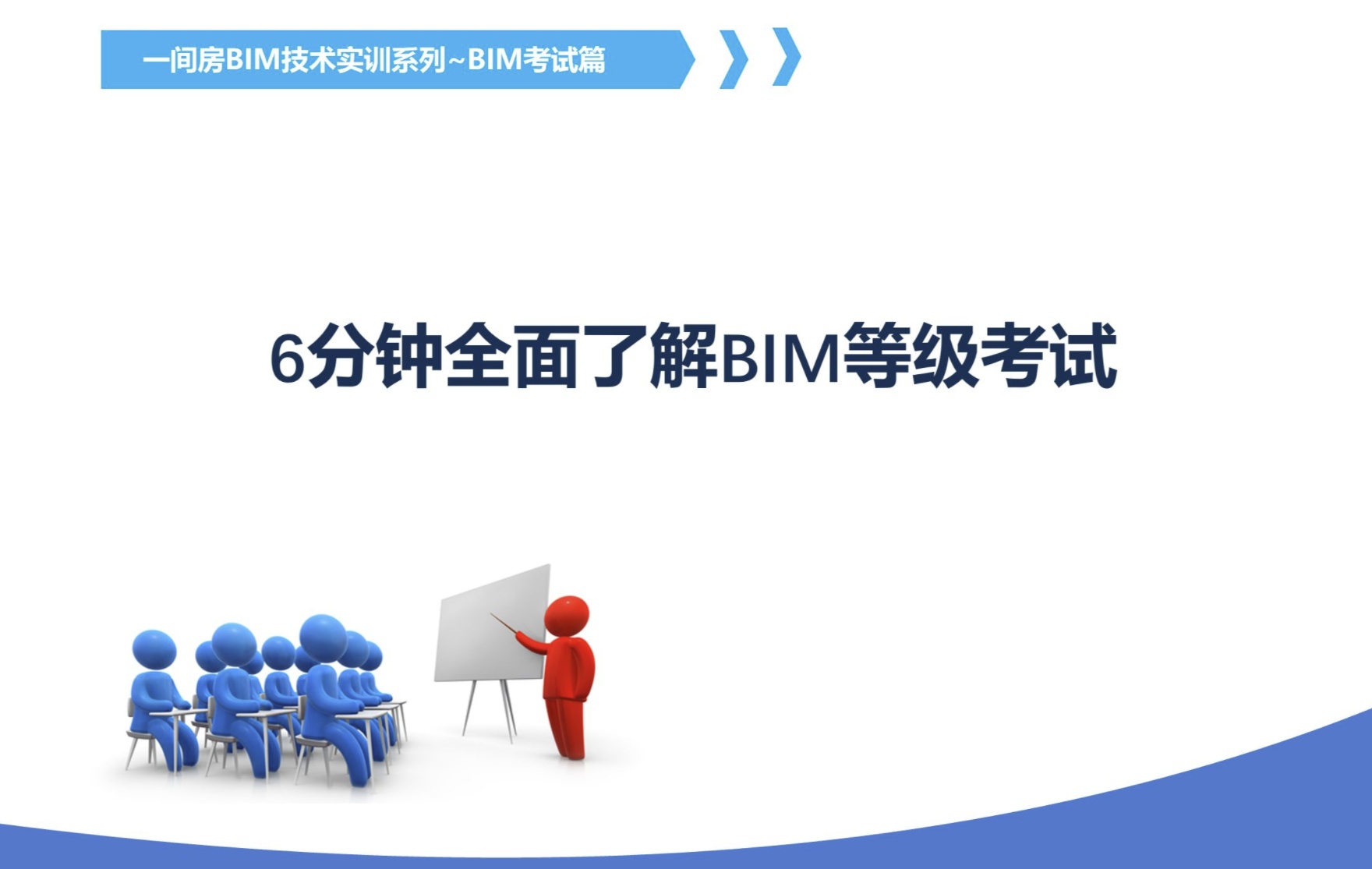 一间房BIM技术实训系列~BIM考试篇

6分钟全面了解BIM等级考试